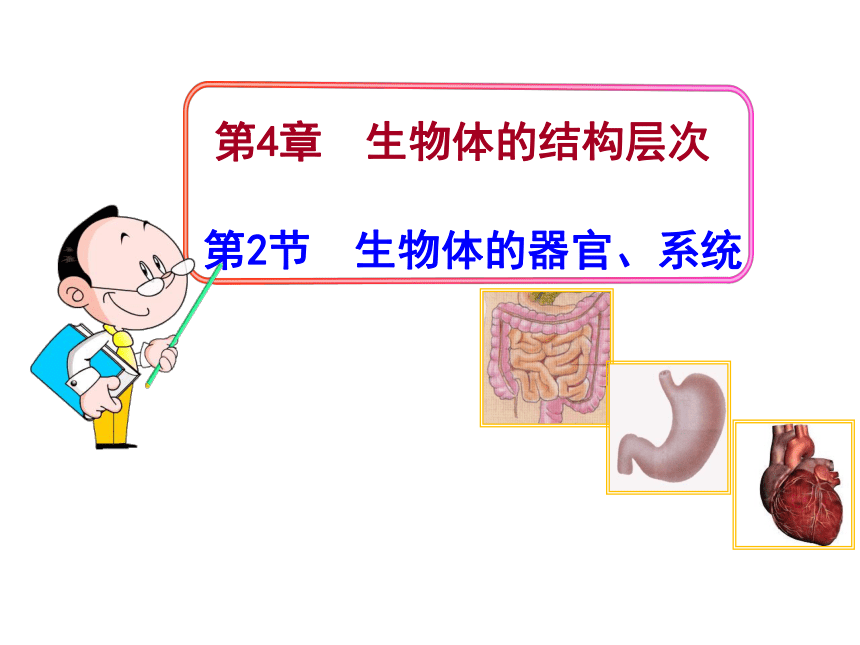 第4章　生物体的结构层次

第2节　生物体的器官、系统